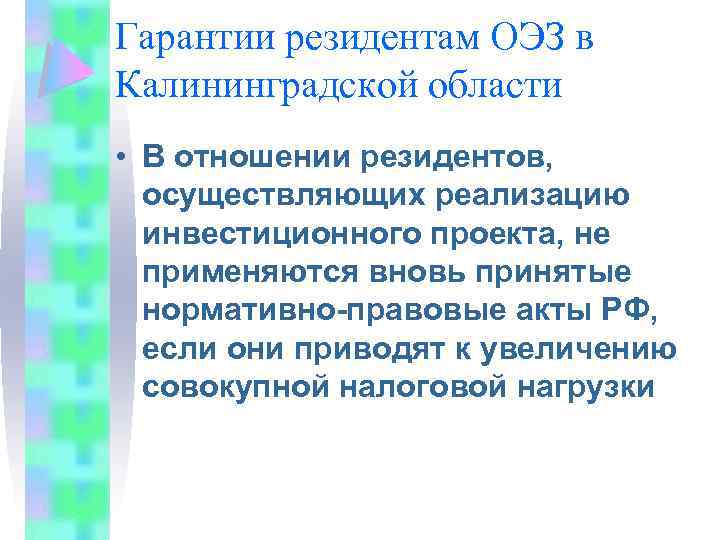 Гарантии резидентам ОЭЗ в Калининградской области

• В отношении резидентов, осуществляющих реализацию инвестиционного проекта, не применяются вновь принятые нормативно-правовые акты РФ, если они приводят к увеличению совокупной налоговой нагрузки